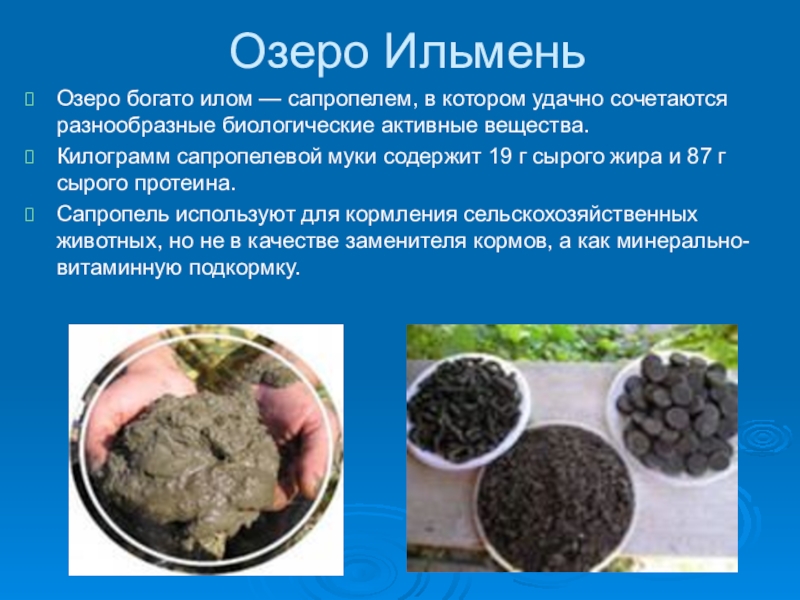 Озеро Ильмень

Озеро богато илом — сапропелем, в котором удачно сочетаются разнообразные биологические активные вещества.

Килограмм сапропелевой муки содержит 19 г сырого жира и 87 г сырого протеина.

Сапропель используют для кормления сельскохозяйственных животных, но не в качестве заменителя кормов, а как минерально-витаминную подкормку.